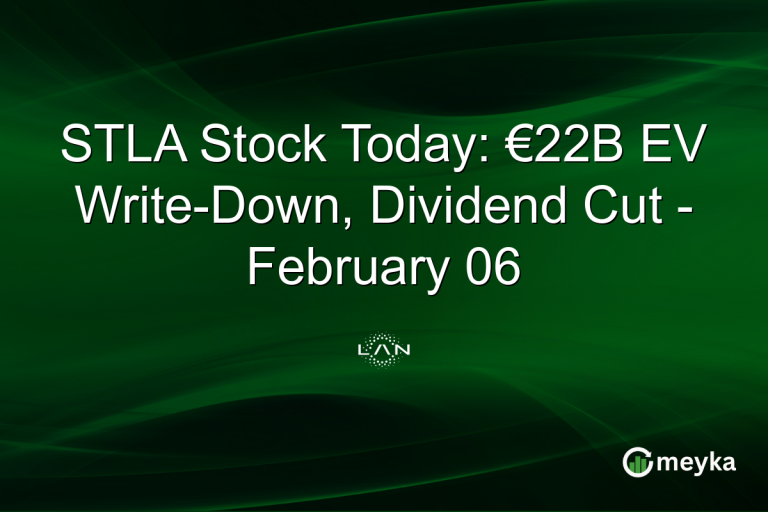 STLA Stock Today: €22B EV Write-Down, Dividend Cut - February 06

LAN

meyka